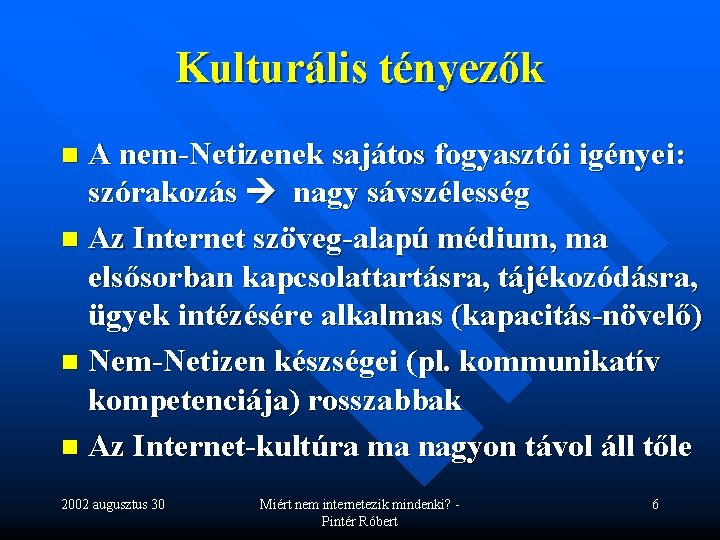 Kulturális tényezők

A nem-Netizenek sajátos fogyasztói igényei: szórakozás → nagy sávszélesség

Az Internet szöveg-alapú médium, ma elsősorban kapcsolattartásra, tájékozódásra, ügyek intézésére alkalmas (kapacitás-növelő)

Nem-Netizen készségei (pl. kommunikatív kompetenciája) rosszabbak

Az Internet-kultúra ma nagyon távol áll tőle

2002 augusztus 30

Miért nem internetezik mindenki? - Pintér Róbert

6